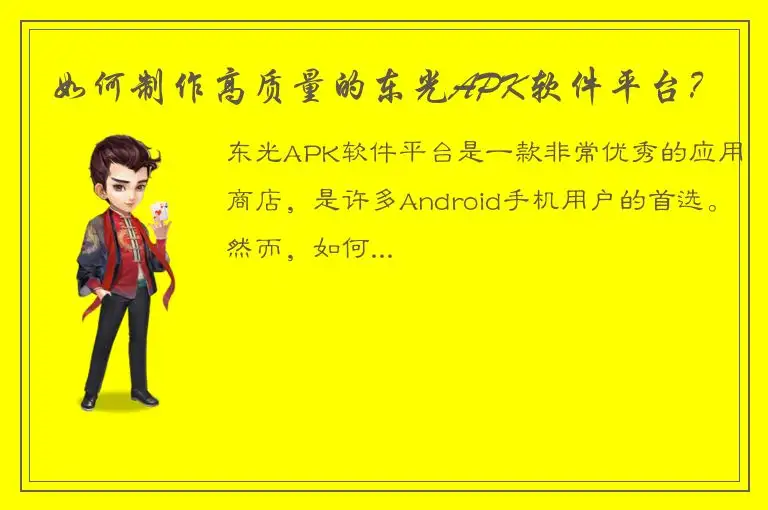 如何制作高质量的东光APK软件平台？

东光APK软件平台是一款非常优秀的应用商店，是许多Android手机用户的首选。然而，如何...